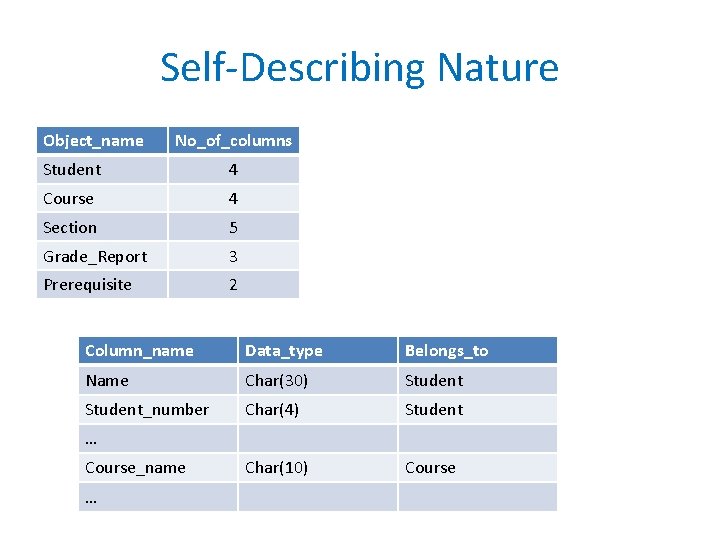 Self-Describing Nature

| Object_name | No_of_columns |
|---|---|
| Student | 4 |
| Course | 4 |
| Section | 5 |
| Grade_Report | 3 |
| Prerequisite | 2 |

| Column_name | Data_type | Belongs_to |
|---|---|---|
| Name | Char(30) | Student |
| Student_number | Char(4) | Student |
| … | | |
| Course_name | Char(10) | Course |
| … | | |